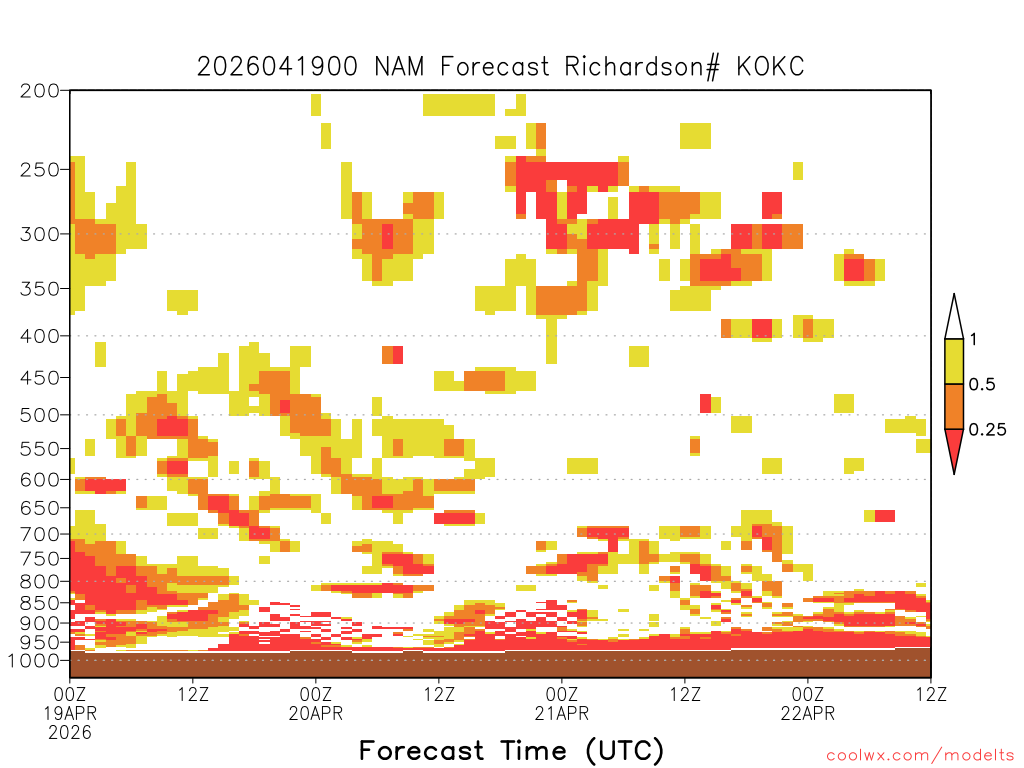 2026041900 NAM Forecast Richardson# KOKC

200
250
300
350
400
450
500
550
600
650
700
750
800
850
900
950
1000

1
0.5
0.25

00Z 19APR 2026
12Z
00Z 20APR
12Z
00Z 21APR
12Z
00Z 22APR
12Z

Forecast Time (UTC)

coolwx.com/modelts